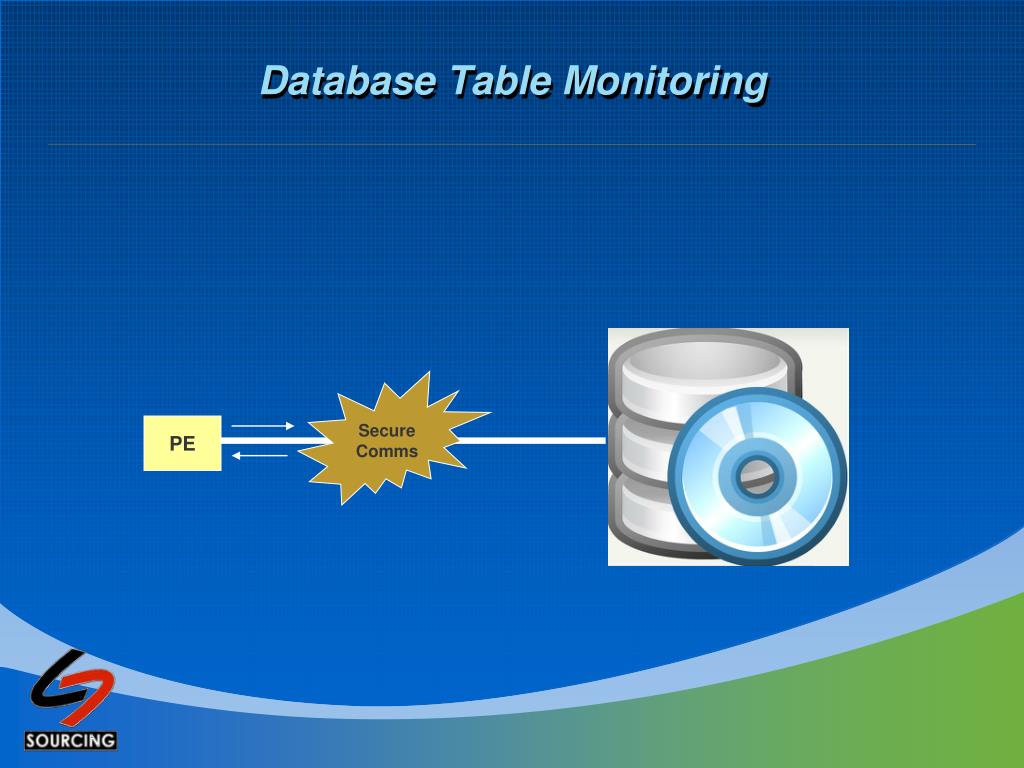 Database Table Monitoring

PE

Secure Comms

SOURCING